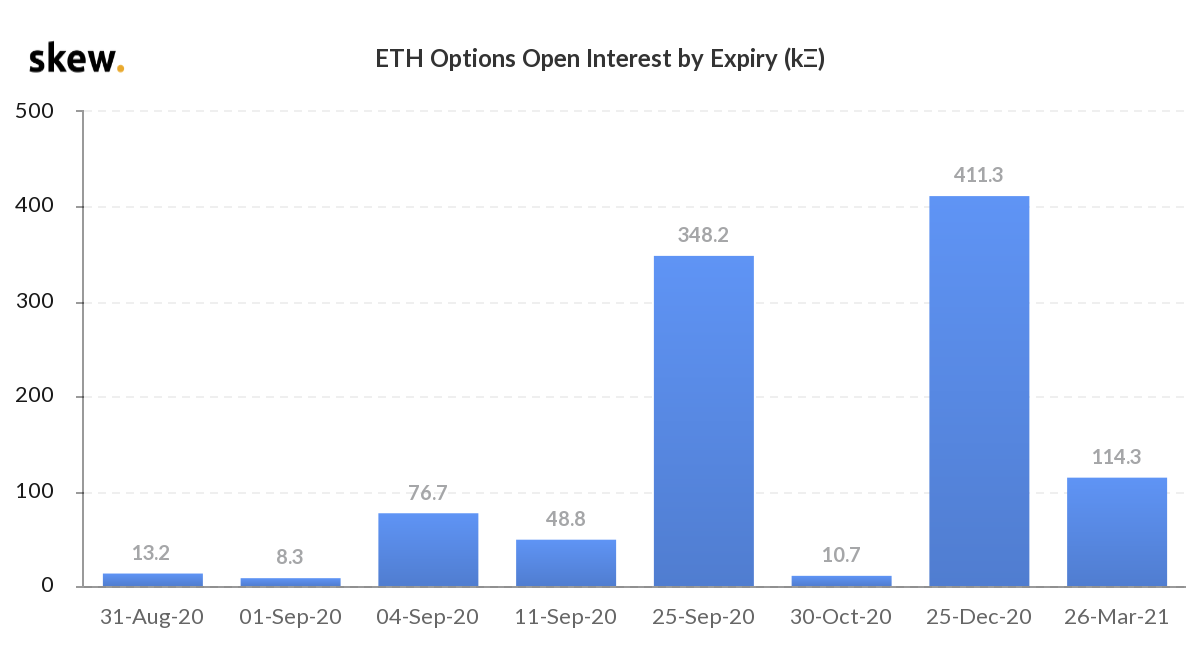 skew.

ETH Options Open Interest by Expiry (kΞ)

500
400
300
200
100
0

13.2
8.3
76.7
48.8
348.2
10.7
411.3
114.3

31-Aug-20
01-Sep-20
04-Sep-20
11-Sep-20
25-Sep-20
30-Oct-20
25-Dec-20
26-Mar-21